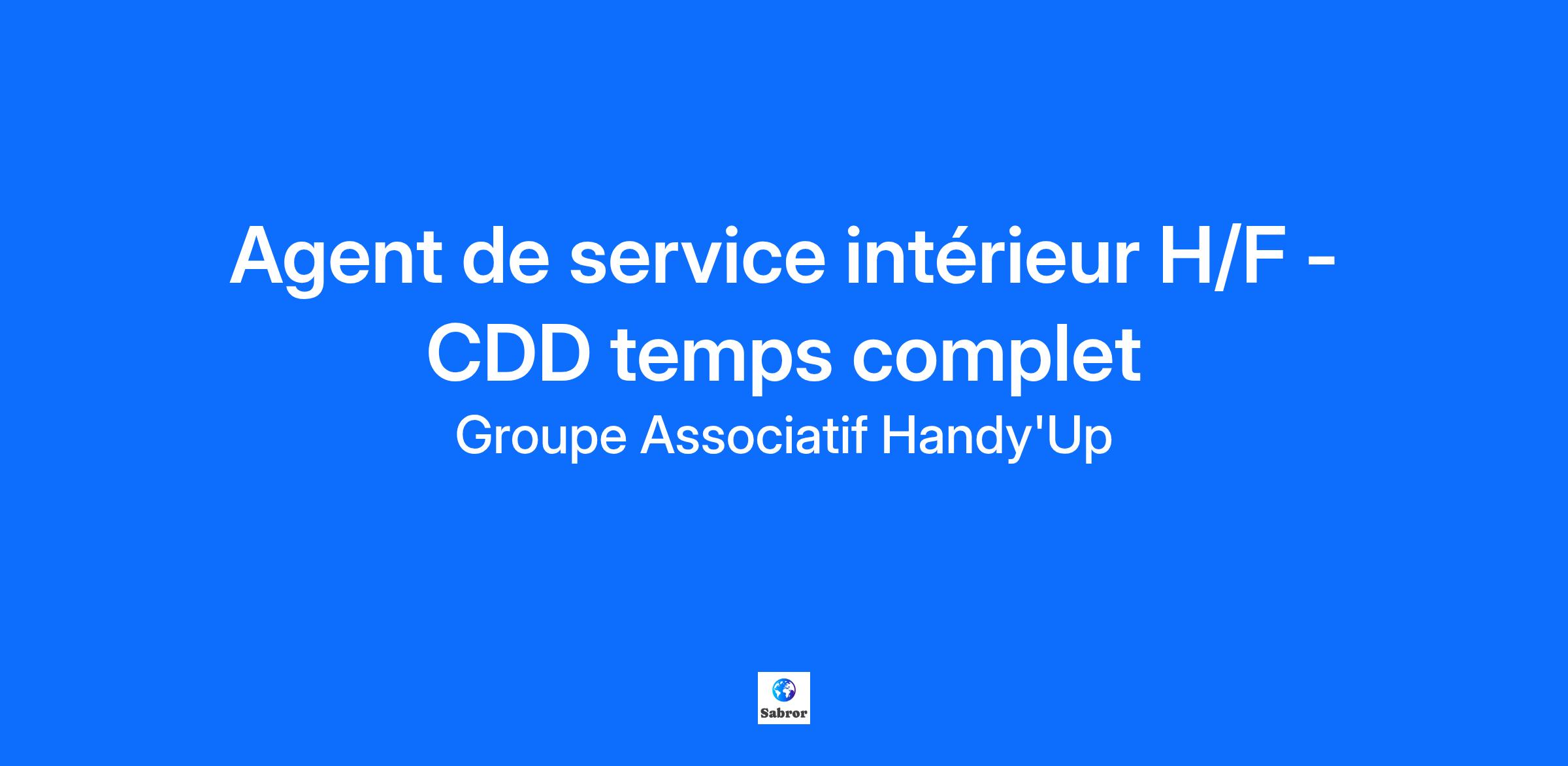 Agent de service intérieur H/F - CDD temps complet

Groupe Associatif Handy'Up

Sabror